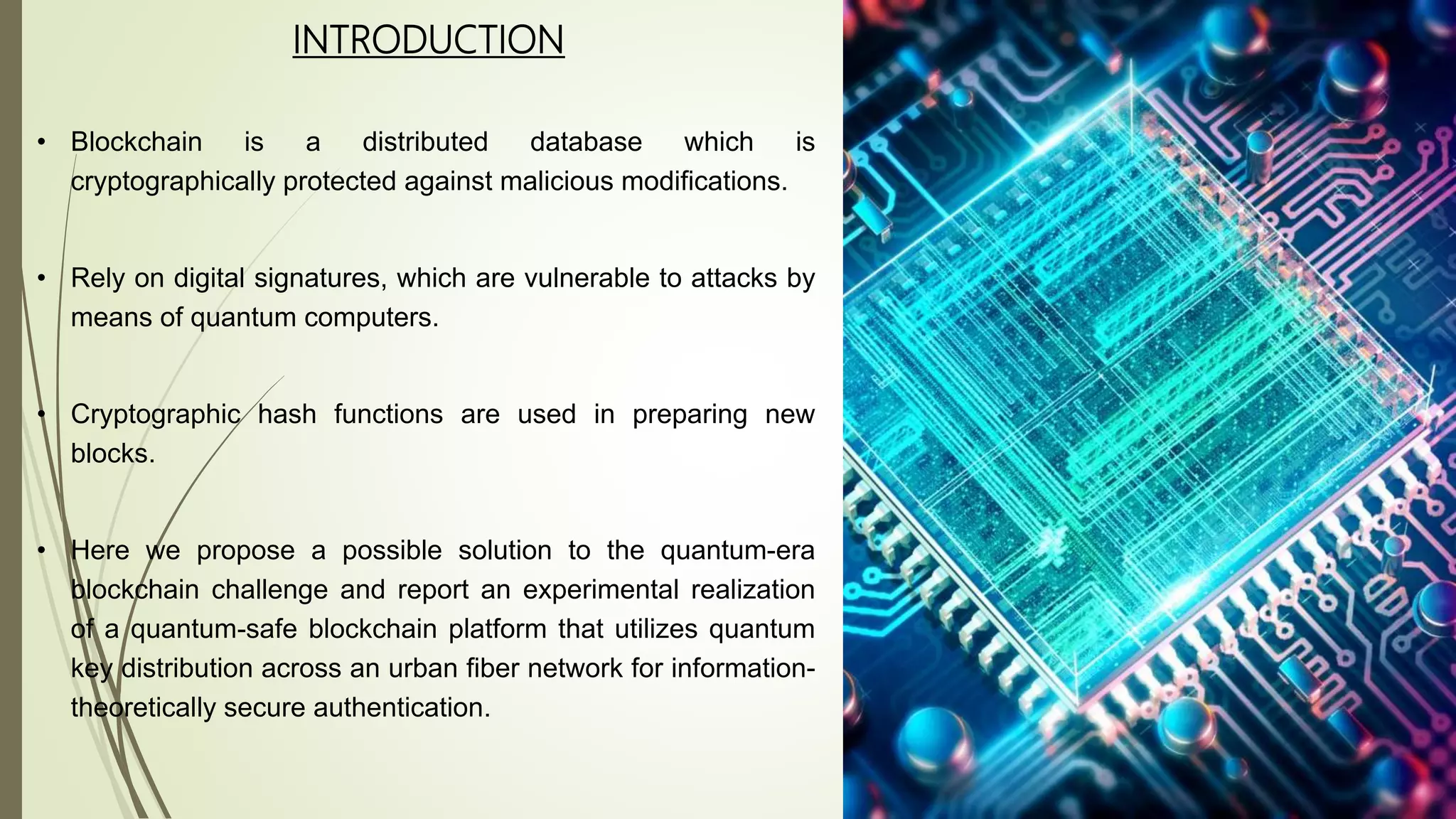 INTRODUCTION

• Blockchain is a distributed database which is cryptographically protected against malicious modifications.

• Rely on digital signatures, which are vulnerable to attacks by means of quantum computers.

• Cryptographic hash functions are used in preparing new blocks.

• Here we propose a possible solution to the quantum-era blockchain challenge and report an experimental realization of a quantum-safe blockchain platform that utilizes quantum key distribution across an urban fiber network for information-theoretically secure authentication.